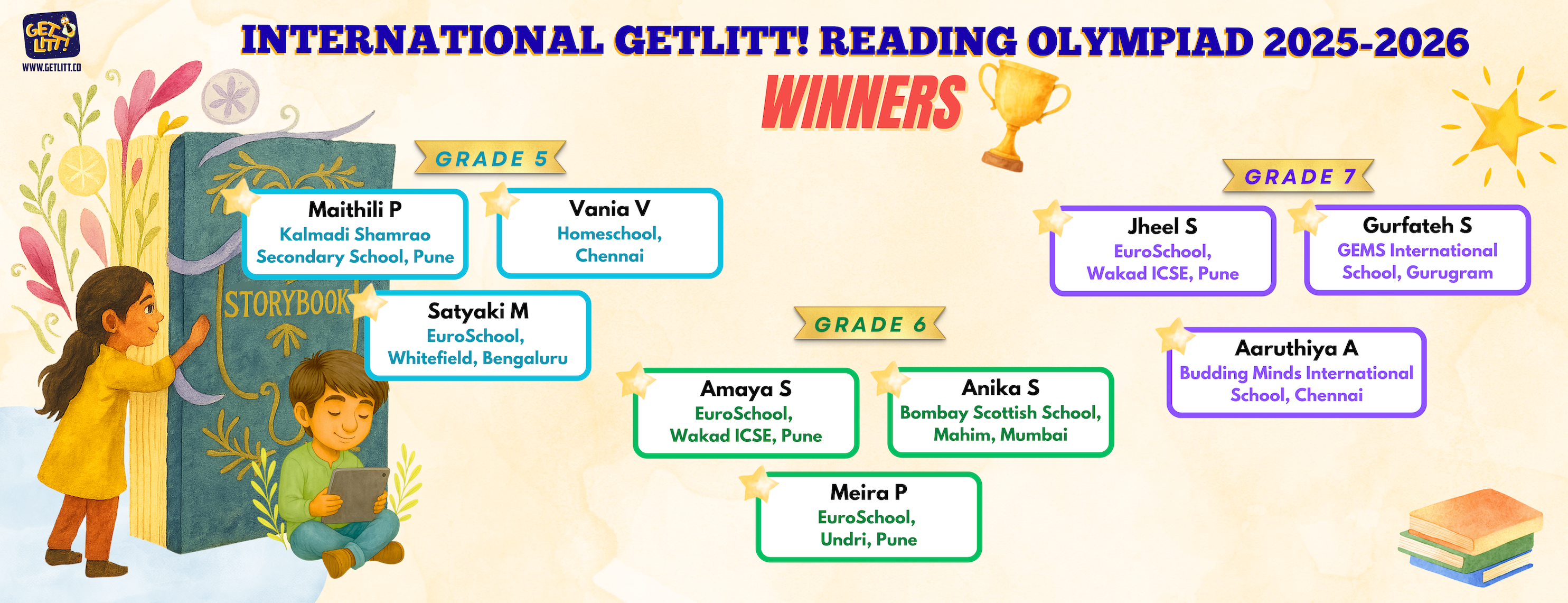 GET LITT!
WWW.GETLITT.CO

INTERNATIONAL GETLITT! READING OLYMPIAD 2025-2026

WINNERS

STORYBOOK

GRADE 5

Maithili P
Kalmadi Shamrao Secondary School, Pune

Vania V
Homeschool, Chennai

Satyaki M
EuroSchool, Whitefield, Bengaluru

GRADE 6

Amaya S
EuroSchool, Wakad ICSE, Pune

Anika S
Bombay Scottish School, Mahim, Mumbai

Meira P
EuroSchool, Undri, Pune

GRADE 7

Jheel S
EuroSchool, Wakad ICSE, Pune

Gurfateh S
GEMS International School, Gurugram

Aaruthiya A
Budding Minds International School, Chennai